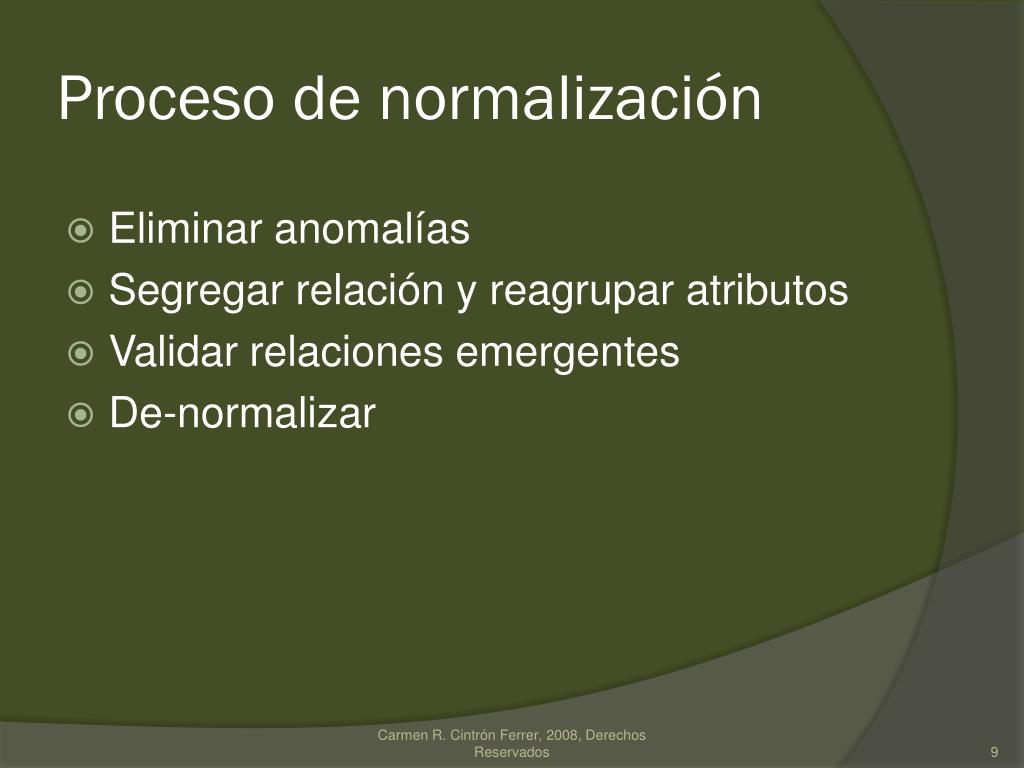 Proceso de normalización

Eliminar anomalías
Segregar relación y reagrupar atributos
Validar relaciones emergentes
De-normalizar

Carmen R. Cintrón Ferrer, 2008, Derechos Reservados

9